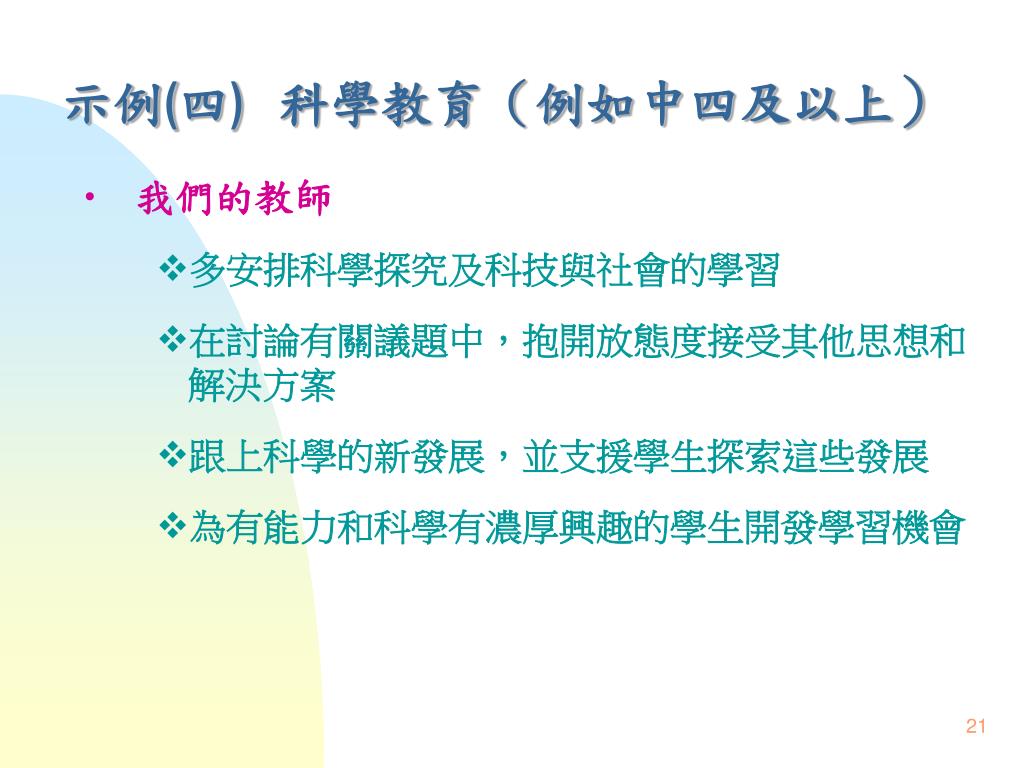 示例(四) 科學教育（例如中四及以上）

• 我們的教師

❖多安排科學探究及科技與社會的學習

❖在討論有關議題中，抱開放態度接受其他思想和解決方案

❖跟上科學的新發展，並支援學生探索這些發展

❖為有能力和科學有濃厚興趣的學生開發學習機會

21